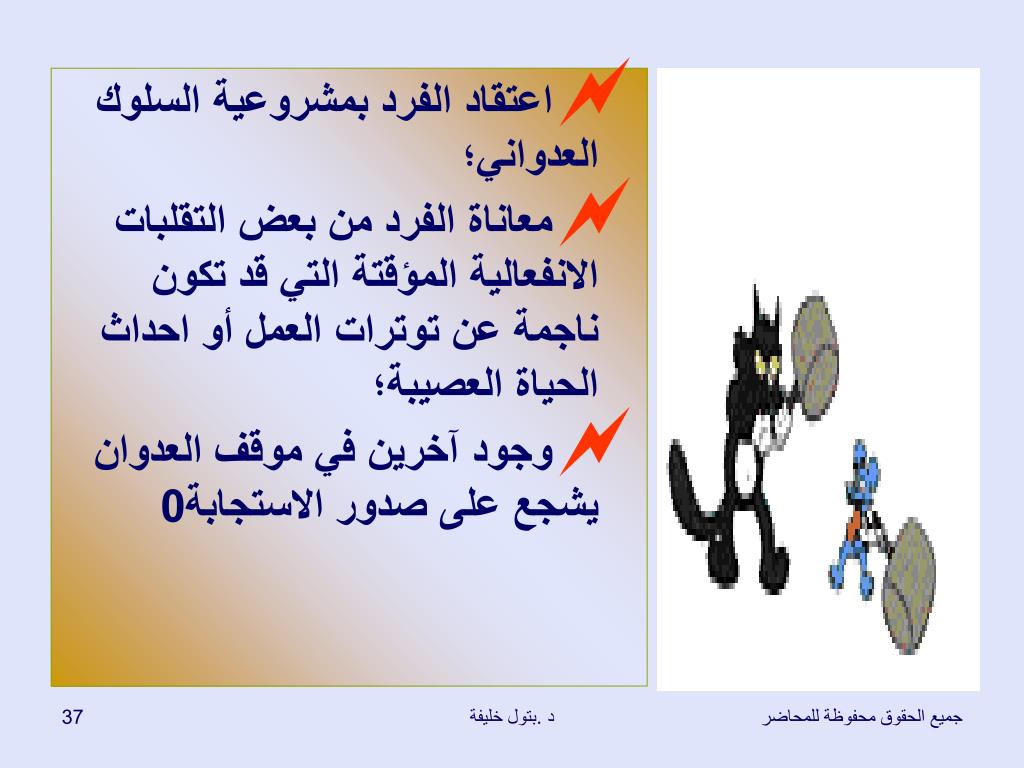 اعتقاد الفرد بمشروعية السلوك العدواني؛

معاناة الفرد من بعض التقلبات الانفعالية المؤقتة التي قد تكون ناجمة عن توترات العمل أو احداث الحياة العصيبة؛

وجود آخرين في موقف العدوان يشجع على صدور الاستجابة0

جميع الحقوق محفوظة للمحاضر

د .بتول خليفة

37